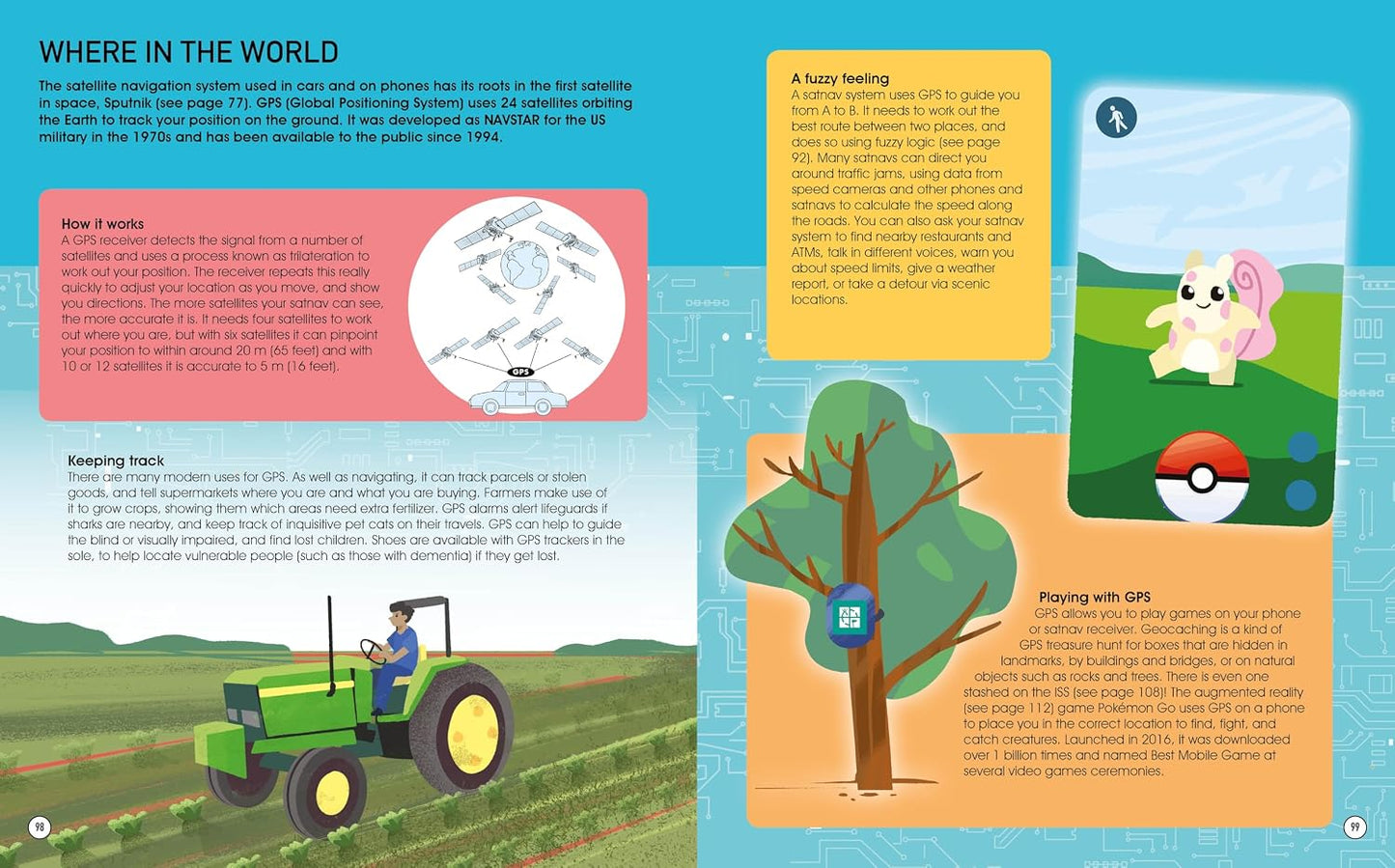 WHERE IN THE WORLD

The satellite navigation system used in cars and on phones has its roots in the first satellite in space, Sputnik (see page 77). GPS (Global Positioning System) uses 24 satellites orbiting the Earth to track your position on the ground. It was developed as NAVSTAR for the US military in the 1970s and has been available to the public since 1994.

How it works
A GPS receiver detects the signal from a number of satellites and uses a process known as trilateration to work out your position. The receiver repeats this really quickly to adjust your location as you move, and show you directions. The more satellites your satnav can see, the more accurate it is. It needs four satellites to work out where you are, but with six satellites it can pinpoint your position to within around 20 m (65 feet) and with 10 or 12 satellites it is accurate to 5 m (16 feet).

GPS

Keeping track
There are many modern uses for GPS. As well as navigating, it can track parcels or stolen goods, and tell supermarkets where you are and what you are buying. Farmers make use of it to grow crops, showing them which areas need extra fertilizer. GPS alarms alert lifeguards if sharks are nearby, and keep track of inquisitive pet cats on their travels. GPS can help to guide the blind or visually impaired, and find lost children. Shoes are available with GPS trackers in the sole, to help locate vulnerable people (such as those with dementia) if they get lost.

98

A fuzzy feeling
A satnav system uses GPS to guide you from A to B. It needs to work out the best route between two places, and does so using fuzzy logic (see page 92). Many satnavs can direct you around traffic jams, using data from speed cameras and other phones and satnavs to calculate the speed along the roads. You can also ask your satnav system to find nearby restaurants and ATMs, talk in different voices, warn you about speed limits, give a weather report, or take a detour via scenic locations.

Playing with GPS
GPS allows you to play games on your phone or satnav receiver. Geocaching is a kind of GPS treasure hunt for boxes that are hidden in landmarks, by buildings and bridges, or on natural objects such as rocks and trees. There is even one stashed on the ISS (see page 108)! The augmented reality (see page 112) game Pokémon Go uses GPS on a phone to place you in the correct location to find, fight, and catch creatures. Launched in 2016, it was downloaded over 1 billion times and named Best Mobile Game at several video games ceremonies.

99